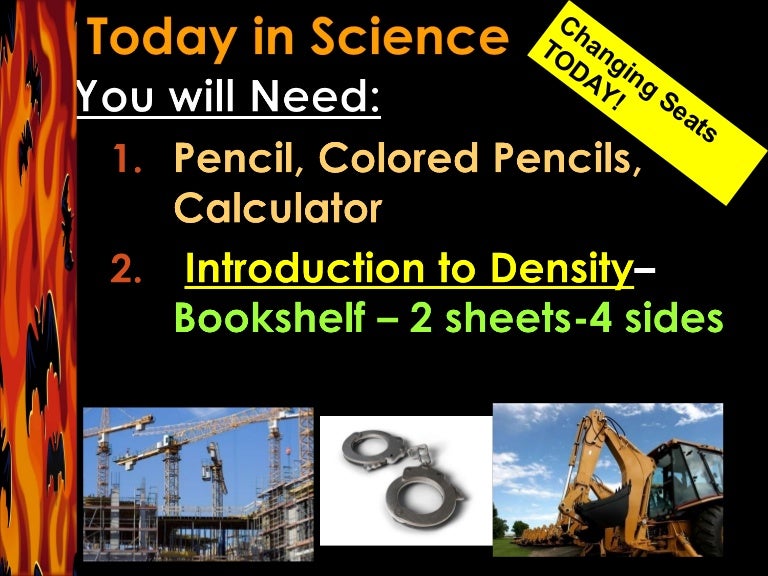 Today in Science

Changing Seats TODAY!

You will Need:

1. Pencil, Colored Pencils, Calculator
2. Introduction to Density– Bookshelf – 2 sheets-4 sides